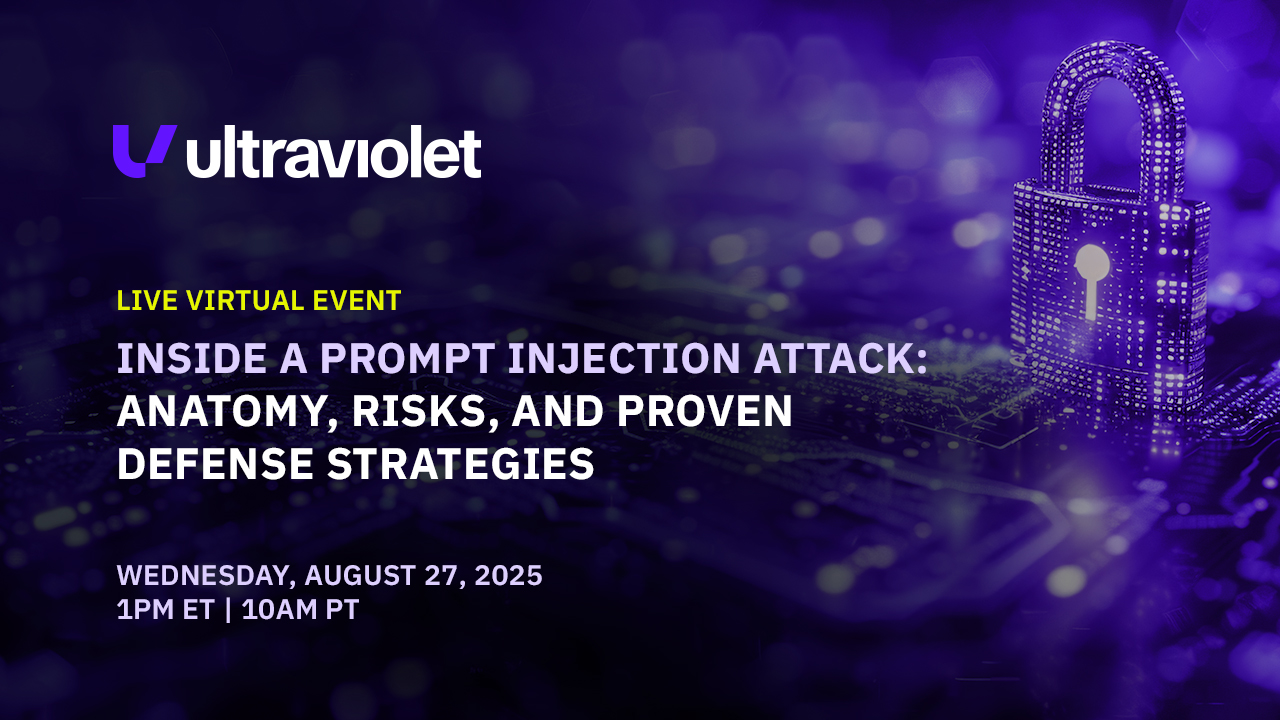 ultraviolet

LIVE VIRTUAL EVENT

INSIDE A PROMPT INJECTION ATTACK: ANATOMY, RISKS, AND PROVEN DEFENSE STRATEGIES

WEDNESDAY, AUGUST 27, 2025
1PM ET | 10AM PT